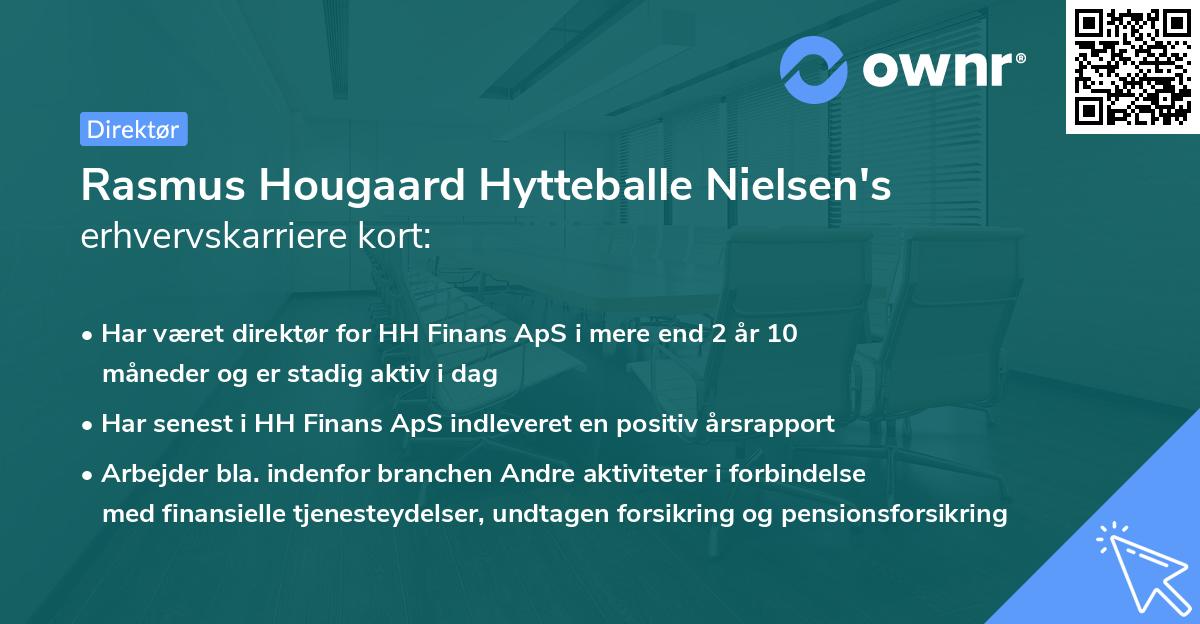 ownr®

Direktør

Rasmus Hougaard Hytteballe Nielsen's erhvervskarriere kort:

• Har været direktør for HH Finans ApS i mere end 2 år 10 måneder og er stadig aktiv i dag

• Har senest i HH Finans ApS indleveret en positiv årsrapport

• Arbejder bla. indenfor branchen Andre aktiviteter i forbindelse med finansielle tjenesteydelser, undtagen forsikring og pensionsforsikring